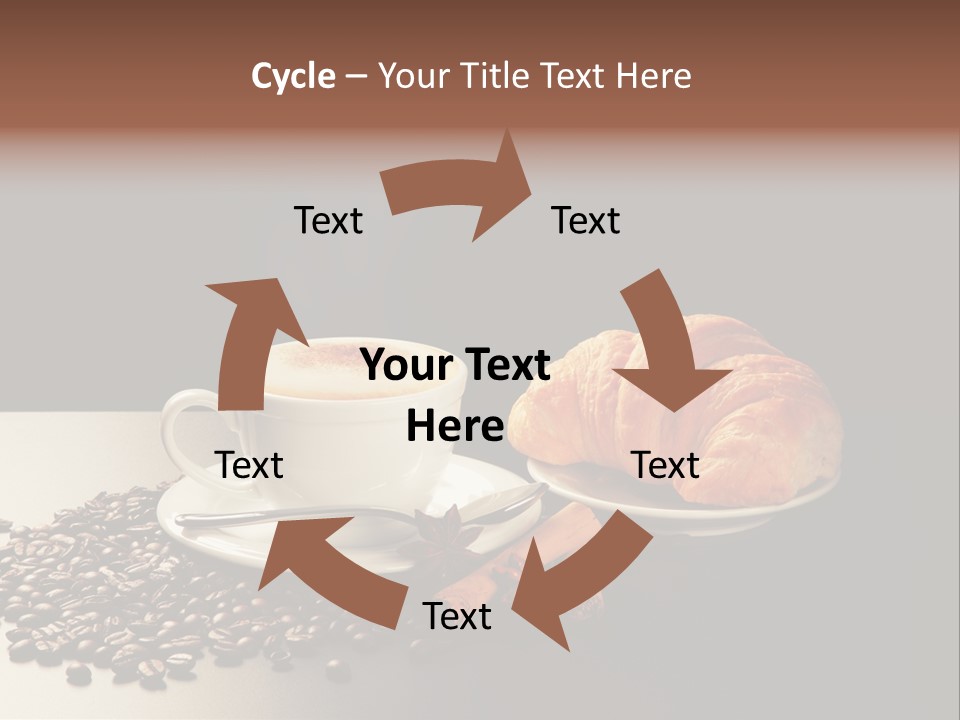 Cycle – Your Title Text Here

Text

Text

Your Text Here

Text

Text

Text